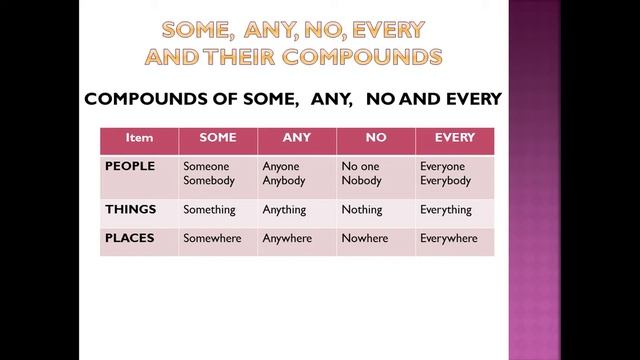 SOME, ANY, NO, EVERY AND THEIR COMPOUNDS

COMPOUNDS OF SOME, ANY, NO AND EVERY

| Item | SOME | ANY | NO | EVERY |
|---|---|---|---|---|
| PEOPLE | Someone Somebody | Anyone Anybody | No one Nobody | Everyone Everybody |
| THINGS | Something | Anything | Nothing | Everything |
| PLACES | Somewhere | Anywhere | Nowhere | Everywhere |